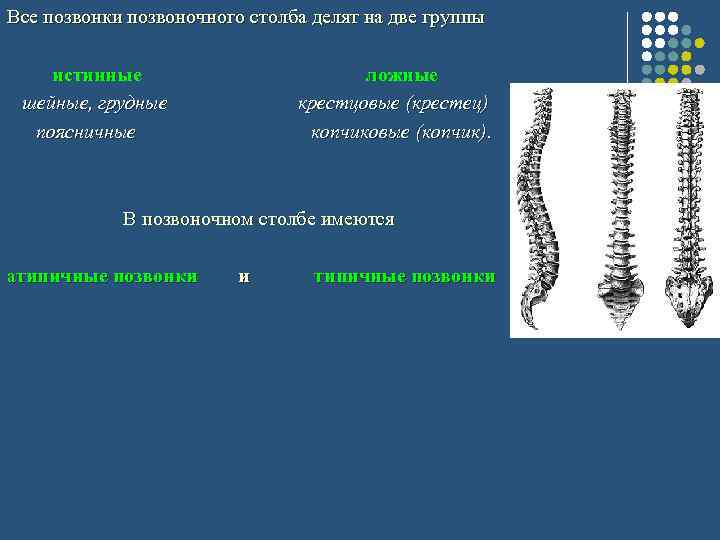 Все позвонки позвоночного столба делят на две группы

истинные
шейные, грудные
поясничные

ложные
крестцовые (крестец)
копчиковые (копчик).

В позвоночном столбе имеются

атипичные позвонки и типичные позвонки